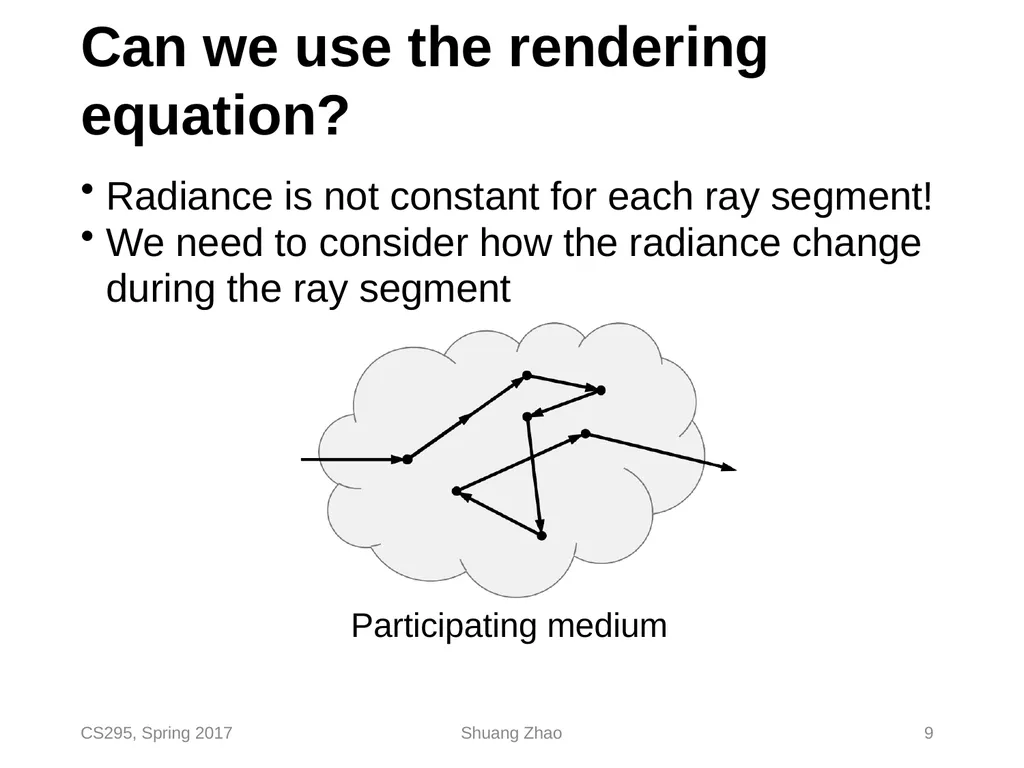 Can we use the rendering equation?

• Radiance is not constant for each ray segment!
• We need to consider how the radiance change during the ray segment

Participating medium

CS295, Spring 2017 Shuang Zhao 9